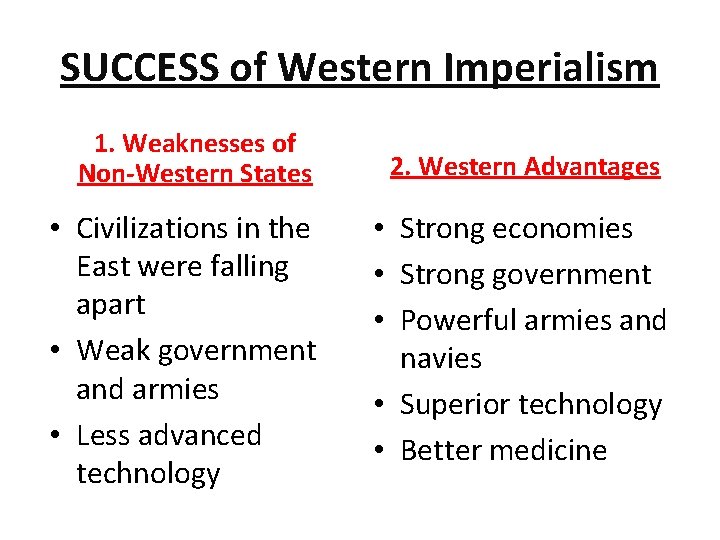 SUCCESS of Western Imperialism

1. Weaknesses of Non-Western States

• Civilizations in the East were falling apart
• Weak government and armies
• Less advanced technology

2. Western Advantages

• Strong economies
• Strong government
• Powerful armies and navies
• Superior technology
• Better medicine